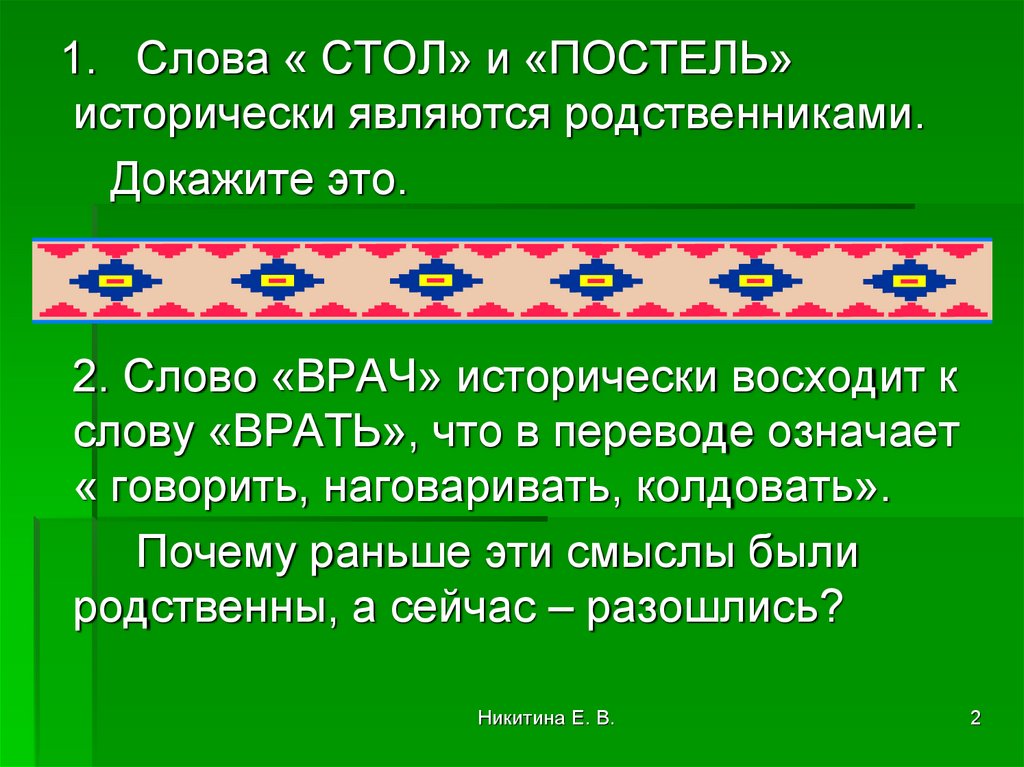 1. Слова « СТОЛ» и «ПОСТЕЛЬ» исторически являются родственниками.

Докажите это.

2. Слово «ВРАЧ» исторически восходит к слову «ВРАТЬ», что в переводе означает « говорить, наговаривать, колдовать».

Почему раньше эти смыслы были родственны, а сейчас – разошлись?

Никитина Е. В.

2